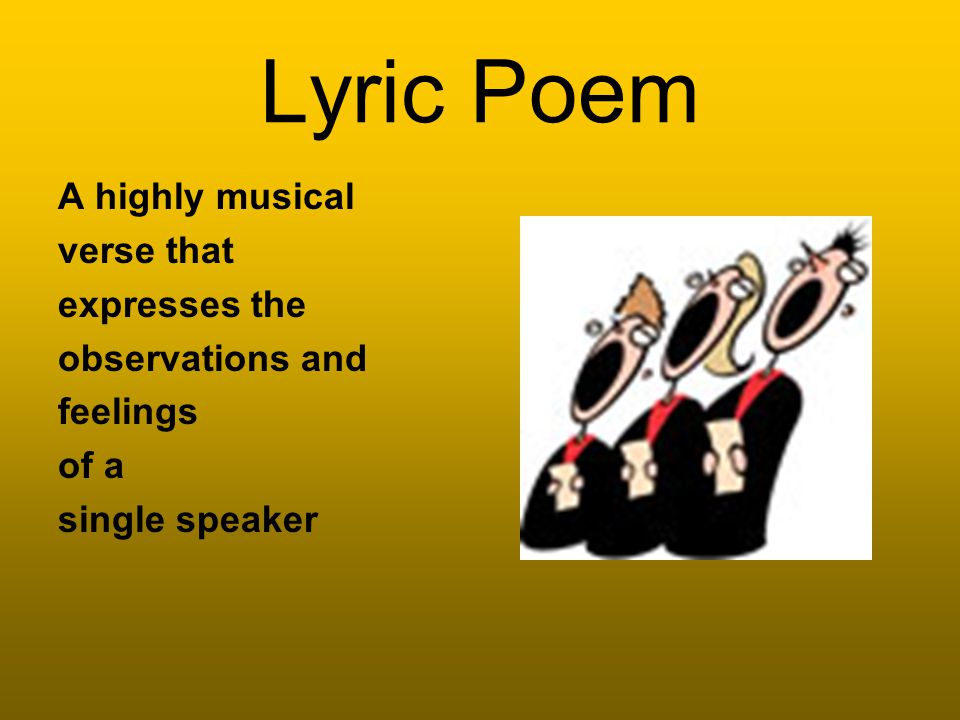 Lyric Poem

A highly musical verse that expresses the observations and feelings of a single speaker